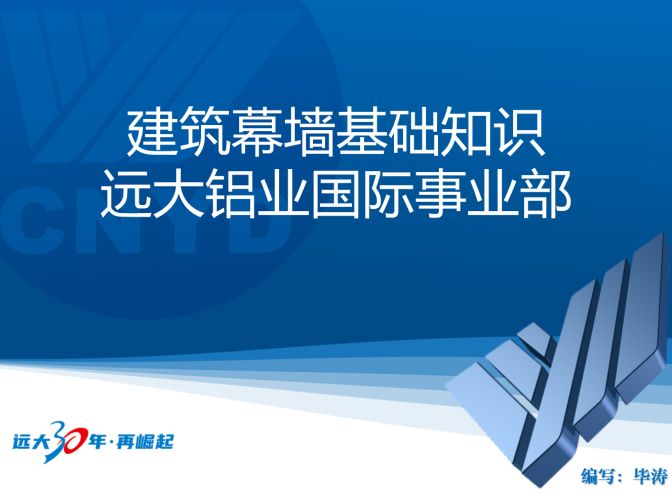 CNYD

建筑幕墙基础知识
远大铝业国际事业部

远大30年·再崛起

编写：毕涛